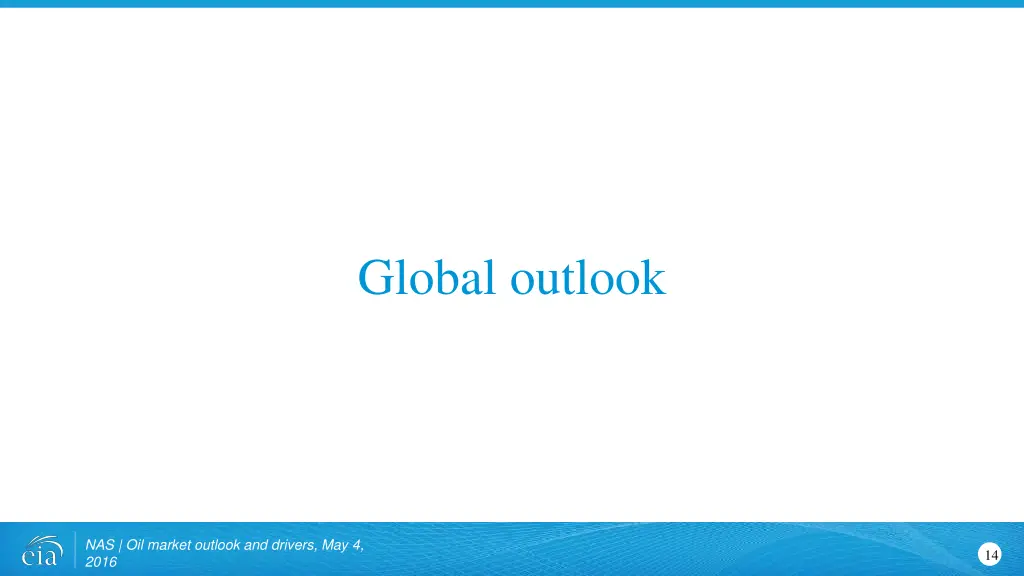 Global outlook

eia

NAS | Oil market outlook and drivers, May 4, 2016

14